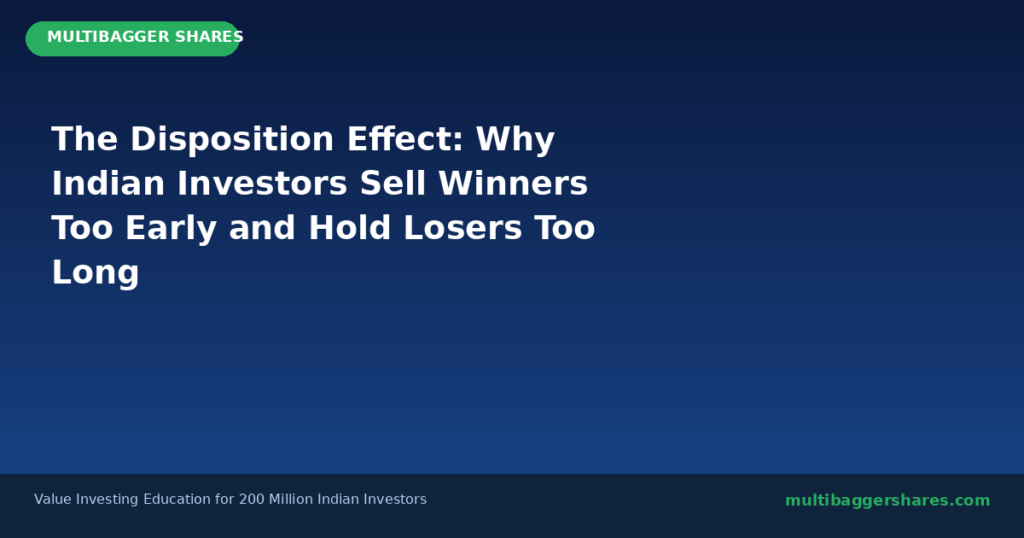 MULTIBAGGER SHARES

The Disposition Effect: Why Indian Investors Sell Winners Too Early and Hold Losers Too Long

Value Investing Education for 200 Million Indian Investors

multibaggershares.com